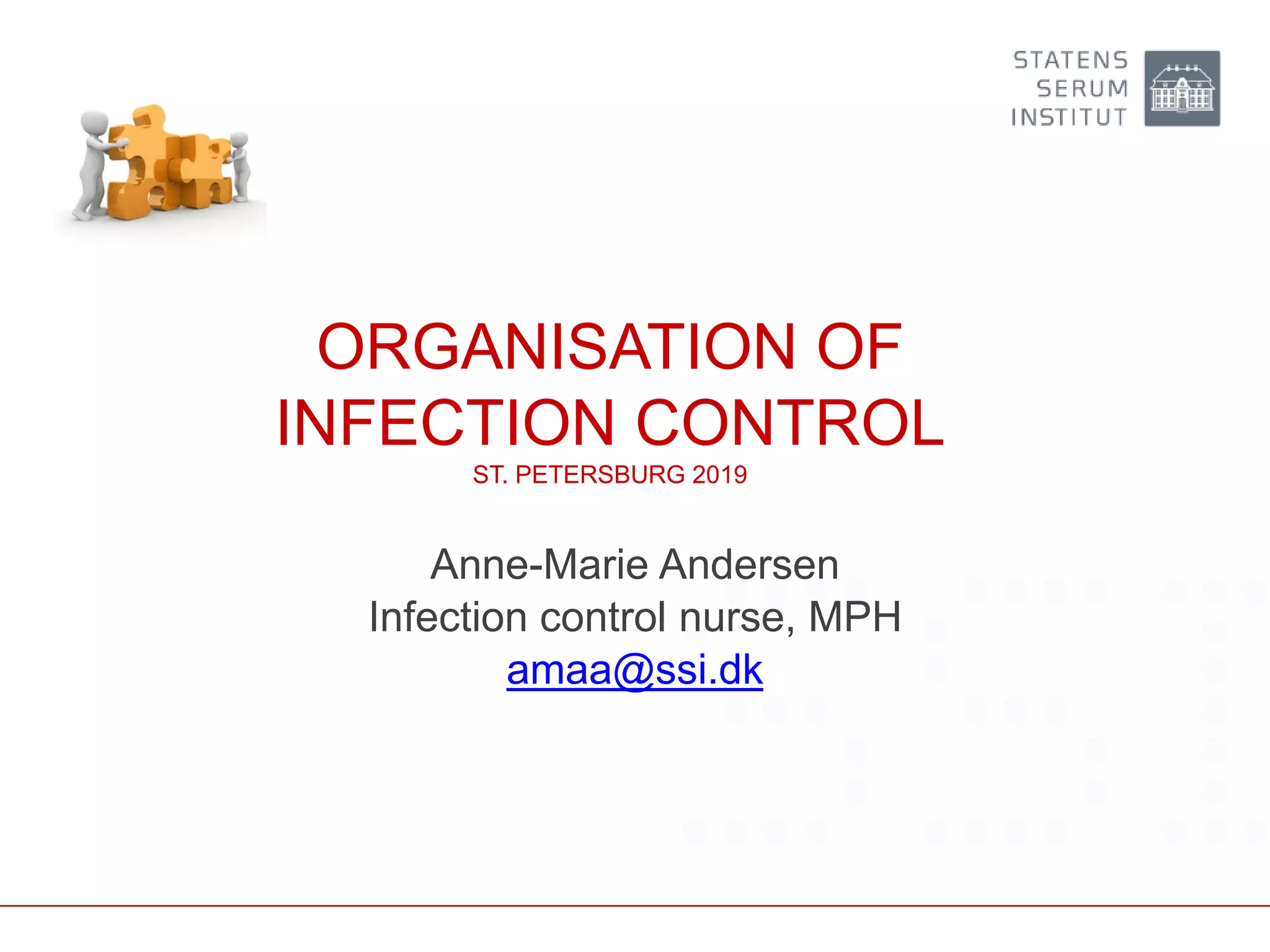 STATENS
SERUM
INSTITUT

ORGANISATION OF INFECTION CONTROL
ST. PETERSBURG 2019

Anne-Marie Andersen
Infection control nurse, MPH
amaa@ssi.dk